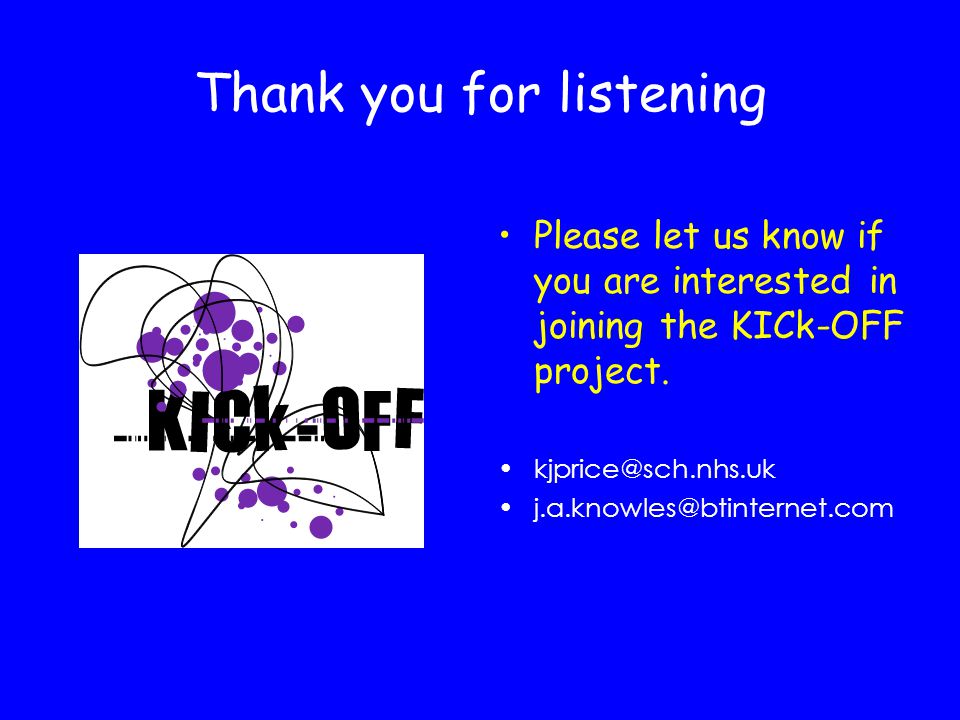 Thank you for listening

KICk-OFF

• Please let us know if you are interested in joining the KICk-OFF project.

• kjprice@sch.nhs.uk
• j.a.knowles@btinternet.com